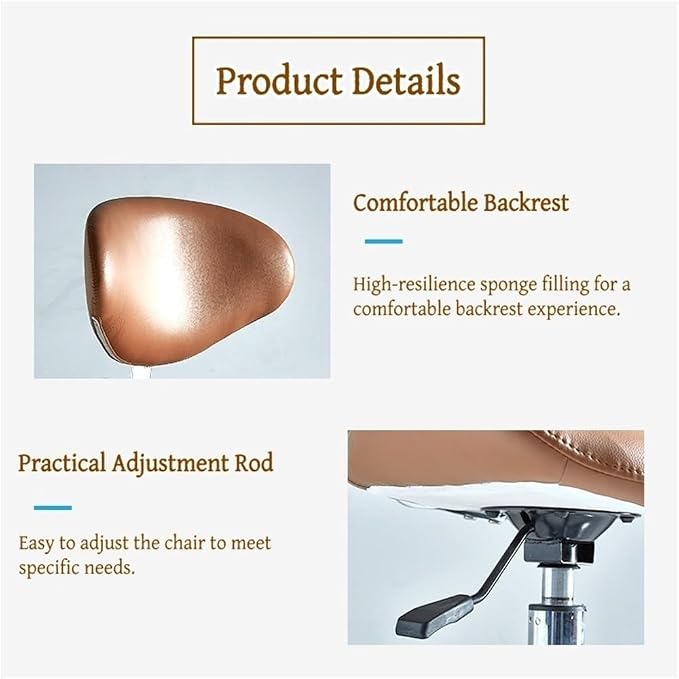 Product Details

Comfortable Backrest

High-resilience sponge filling for a comfortable backrest experience.

Practical Adjustment Rod

Easy to adjust the chair to meet specific needs.